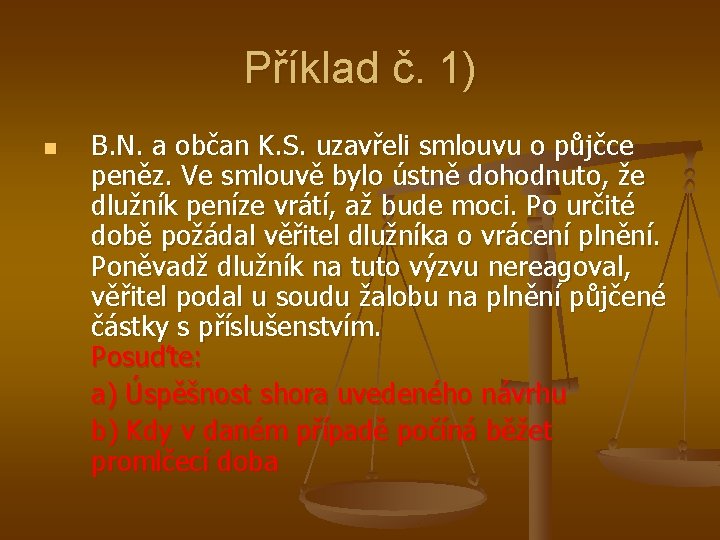 Příklad č. 1)

B.N. a občan K.S. uzavřeli smlouvu o půjčce peněz. Ve smlouvě bylo ústně dohodnuto, že dlužník peníze vrátí, až bude moci. Po určité době požádal věřitel dlužníka o vrácení plnění. Poněvadž dlužník na tuto výzvu nereagoval, věřitel podal u soudu žalobu na plnění půjčené částky s příslušenstvím.
Posuďte:
a) Úspěšnost shora uvedeného návrhu
b) Kdy v daném případě počíná běžet promlčecí doba